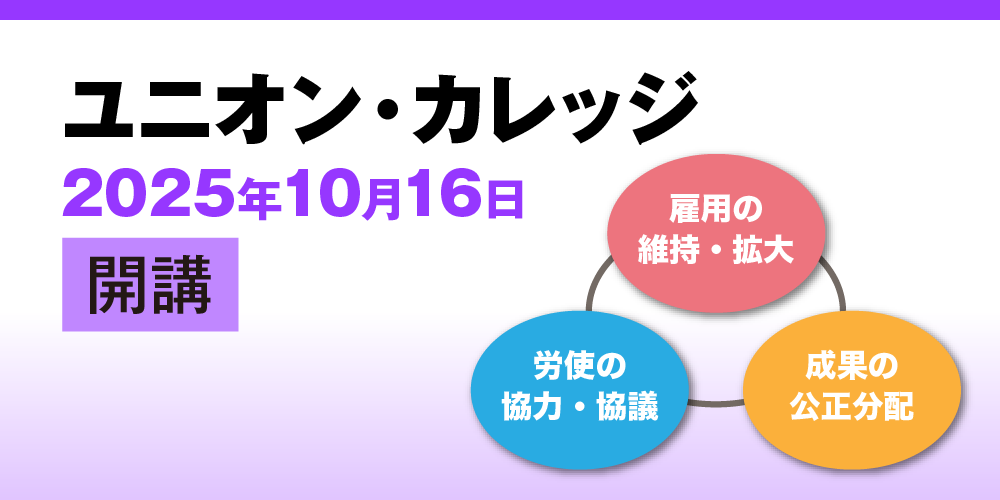 ユニオン・カレッジ

2025年10月16日

開講

雇用の維持・拡大

労使の協力・協議

成果の公正分配